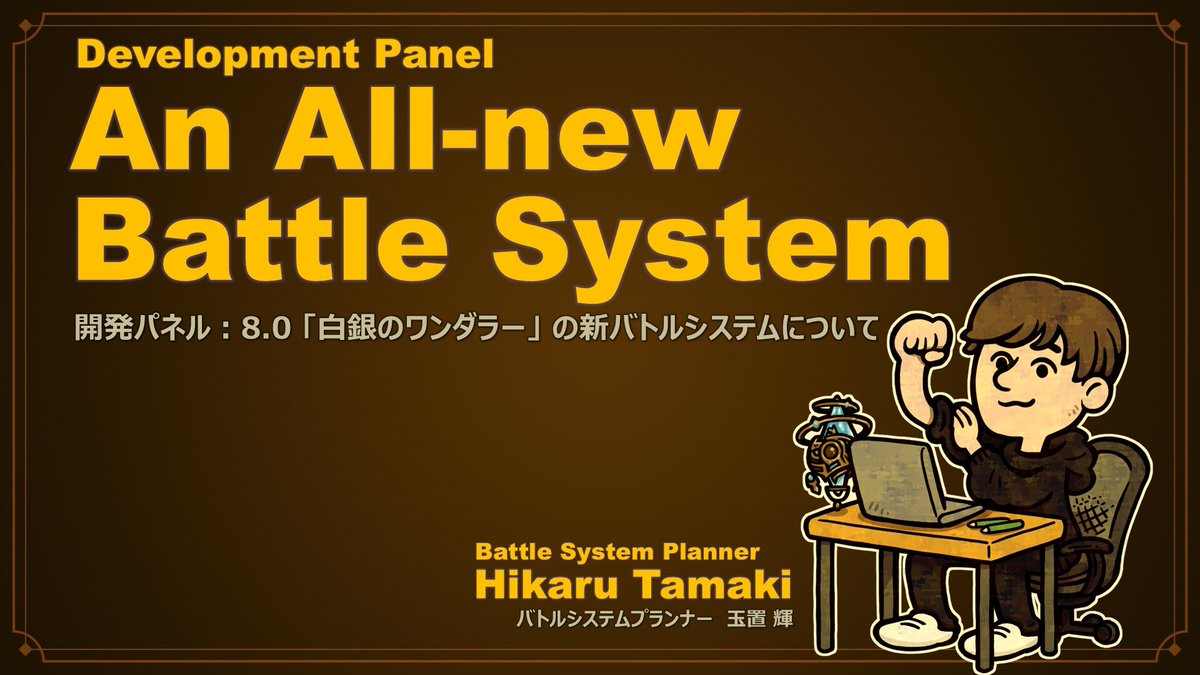 Development Panel
An All-new Battle System

開発パネル：8.0「白銀のワンダラー」の新バトルシステムについて

Battle System Planner
Hikaru Tamaki
バトルシステムプランナー　玉置 輝